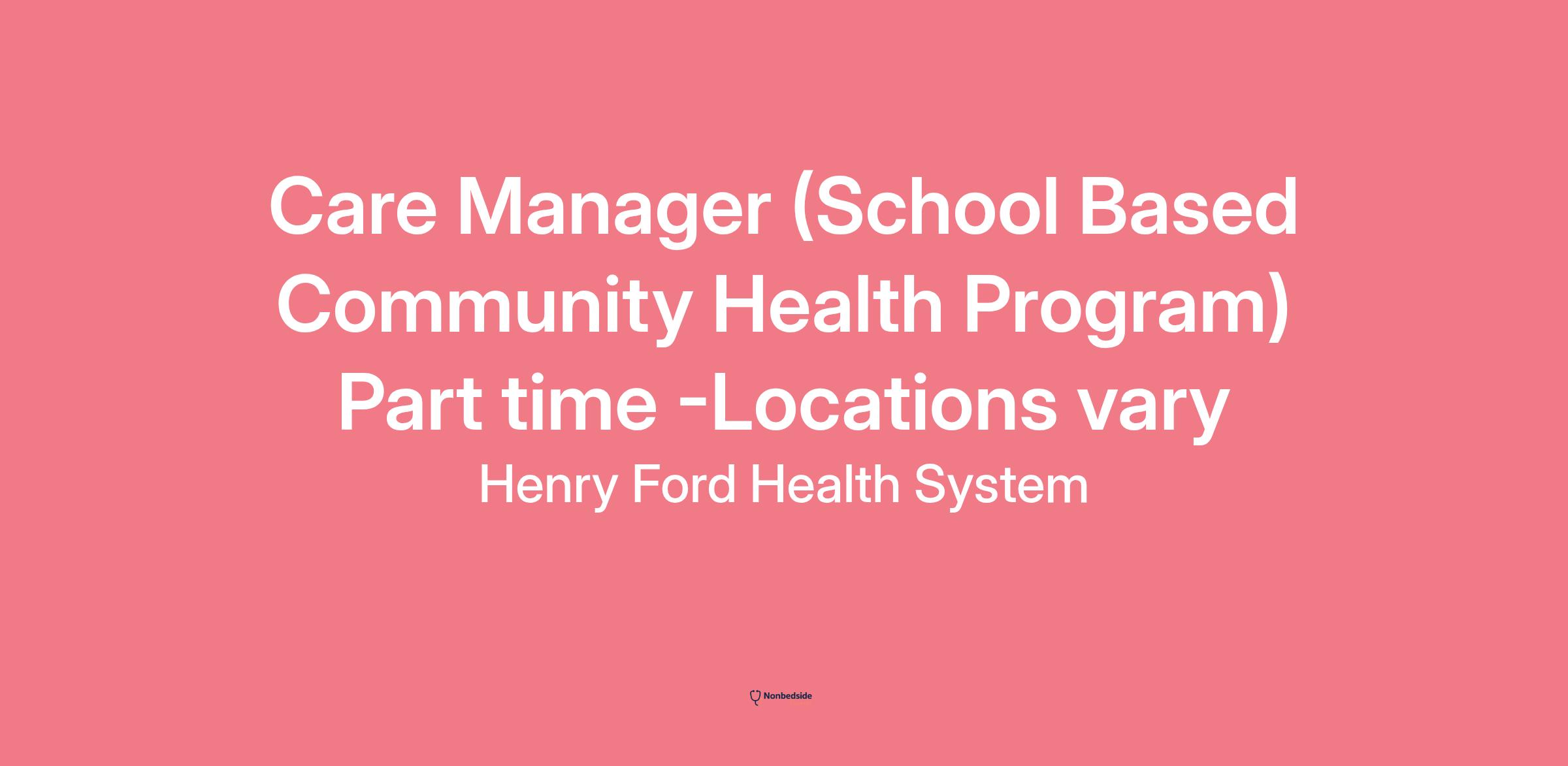 Care Manager (School Based Community Health Program) Part time -Locations vary

Henry Ford Health System

Nonbedside